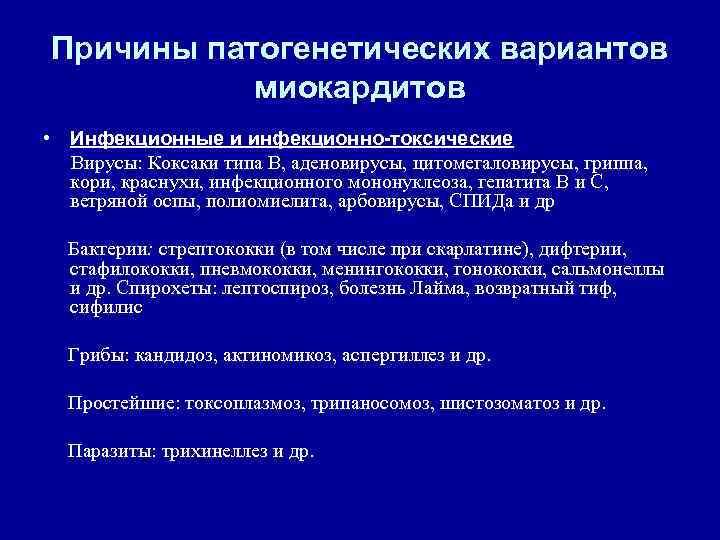 Причины патогенетических вариантов миокардитов

• Инфекционные и инфекционно-токсические

Вирусы: Коксаки типа В, аденовирусы, цитомегаловирусы, гриппа, кори, краснухи, инфекционного мононуклеоза, гепатита В и С, ветряной оспы, полиомиелита, арбовирусы, СПИДа и др

Бактерии: стрептококки (в том числе при скарлатине), дифтерии, стафилококки, пневмококки, менингококки, гонококки, сальмонеллы и др. Спирохеты: лептоспироз, болезнь Лайма, возвратный тиф, сифилис

Грибы: кандидоз, актиномикоз, аспергиллез и др.

Простейшие: токсоплазмоз, трипаносомоз, шистозоматоз и др.

Паразиты: трихинеллез и др.